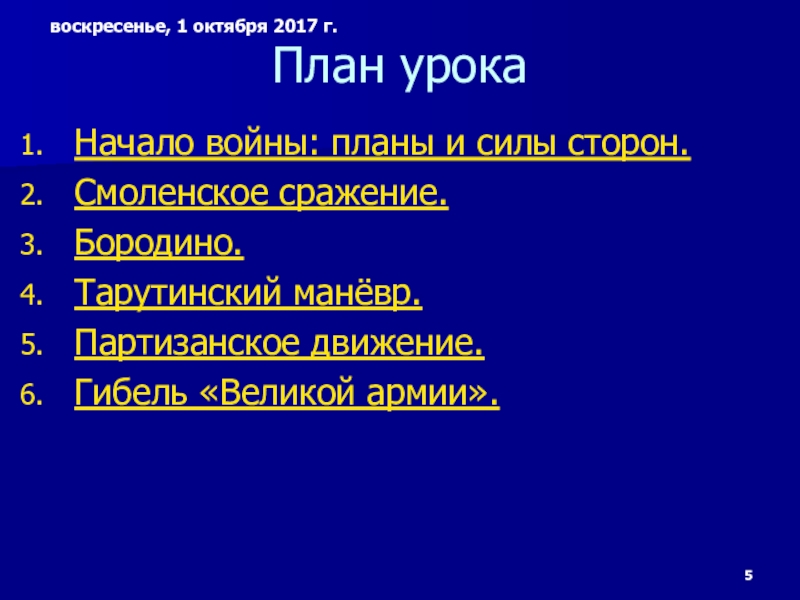 воскресенье, 1 октября 2017 г.

План урока

1. Начало войны: планы и силы сторон.
2. Смоленское сражение.
3. Бородино.
4. Тарутинский манёвр.
5. Партизанское движение.
6. Гибель «Великой армии».

5